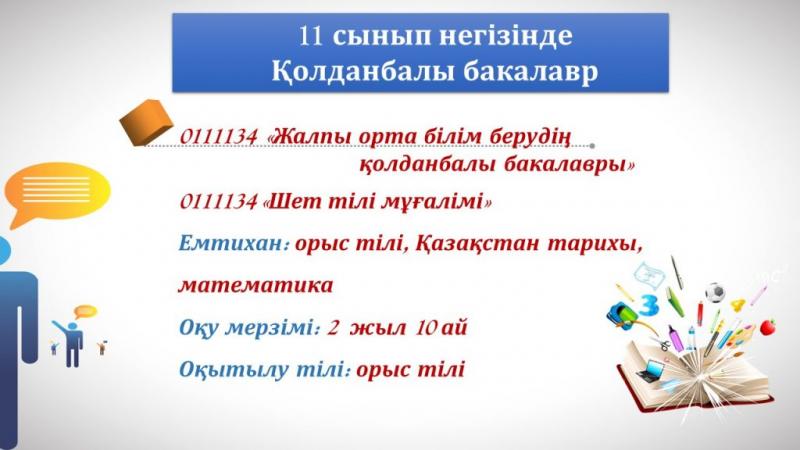 11 сынып негізінде
Қолданбалы бакалавр

0111134 «Жалпы орта білім берудің қолданбалы бакалавры»

0111134 «Шет тілі мұғалімі»

Емтихан: орыс тілі, Қазақстан тарихы, математика

Оқу мерзімі: 2 жыл 10 ай

Оқытылу тілі: орыс тілі